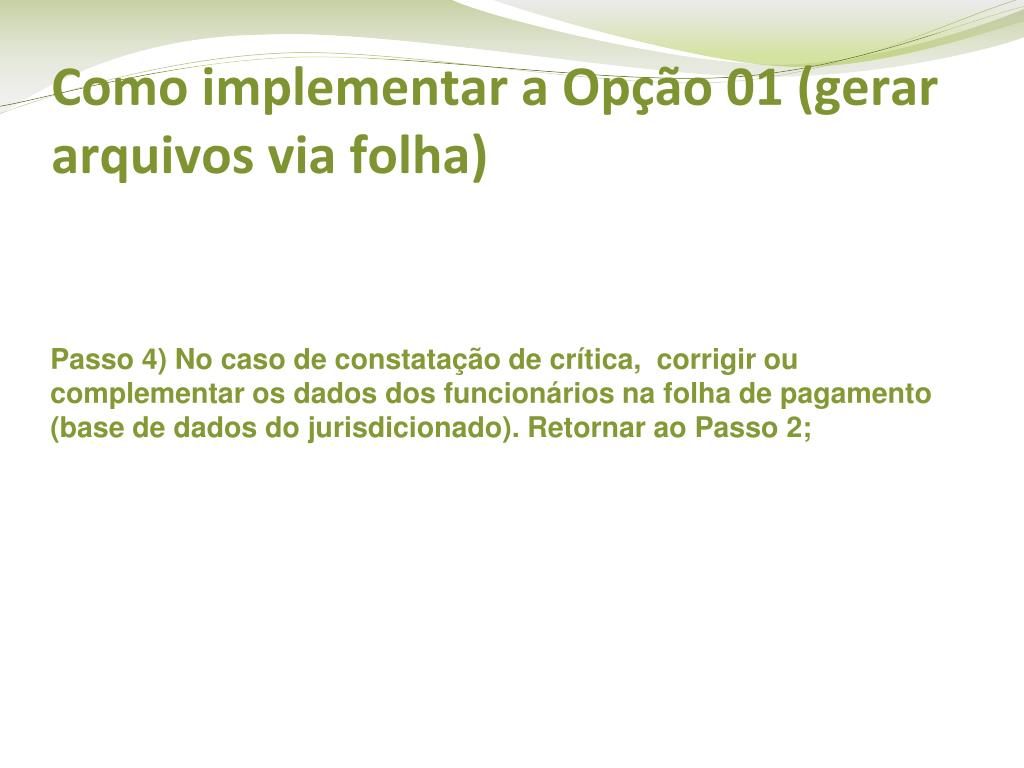 Como implementar a Opção 01 (gerar arquivos via folha)

Passo 4) No caso de constatação de crítica,  corrigir ou complementar os dados dos funcionários na folha de pagamento (base de dados do jurisdicionado). Retornar ao Passo 2;